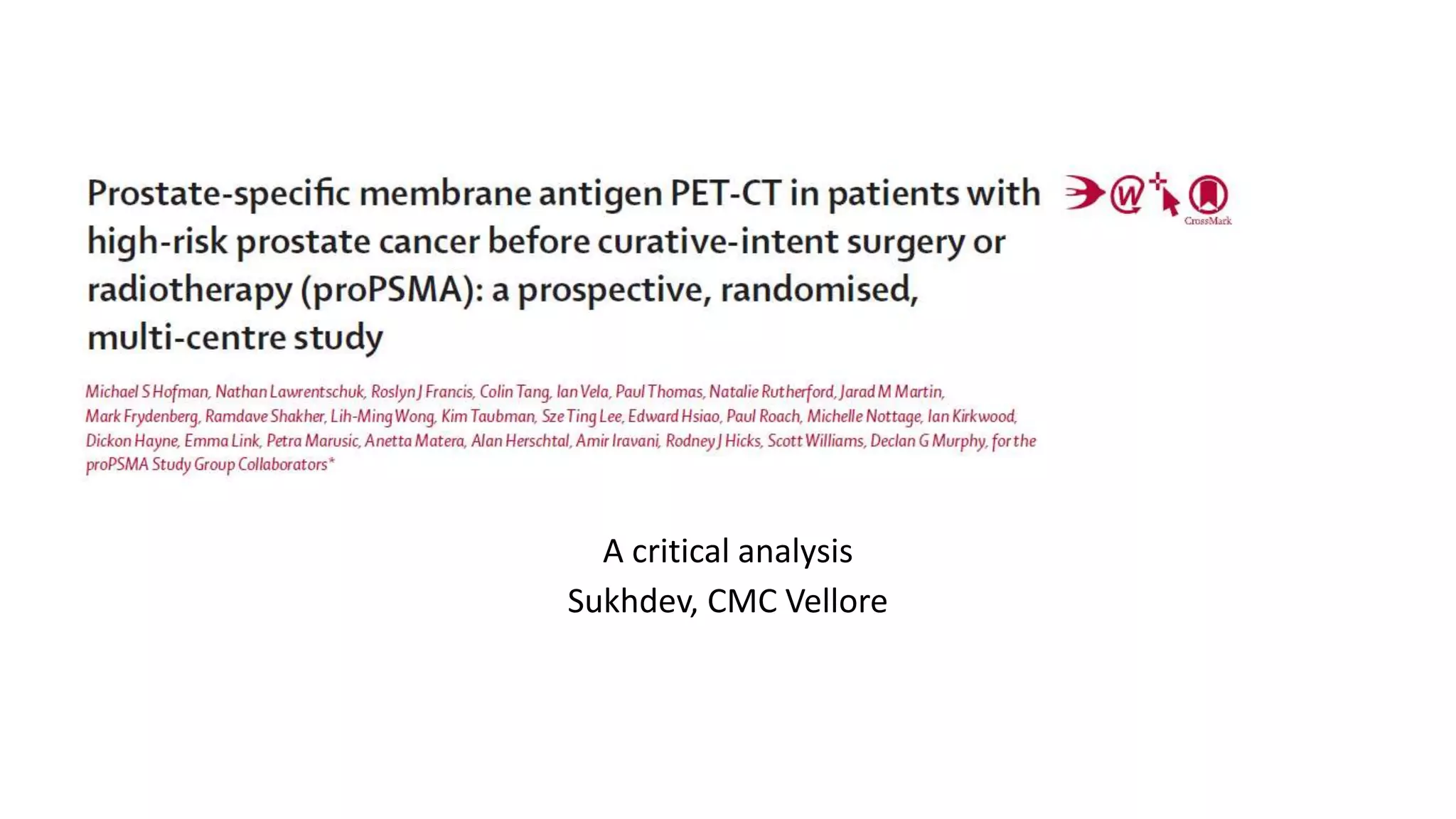 Prostate-specific membrane antigen PET-CT in patients with high-risk prostate cancer before curative-intent surgery or radiotherapy (proPSMA): a prospective, randomised, multi-centre study

CrossMark

Michael S Hofman, Nathan Lawrentschuk, Roslyn J Francis, Colin Tang, Ian Vela, Paul Thomas, Natalie Rutherford, Jarad M Martin, Mark Frydenberg, Ramdave Shakher, Lih-Ming Wong, Kim Taubman, Sze Ting Lee, Edward Hsiao, Paul Roach, Michelle Nottage, Ian Kirkwood, Dickon Hayne, Emma Link, Petra Marusic, Anetta Matera, Alan Herschtal, Amir Iravani, Rodney J Hicks, Scott Williams, Declan G Murphy, for the proPSMA Study Group Collaborators*

A critical analysis
Sukhdev, CMC Vellore